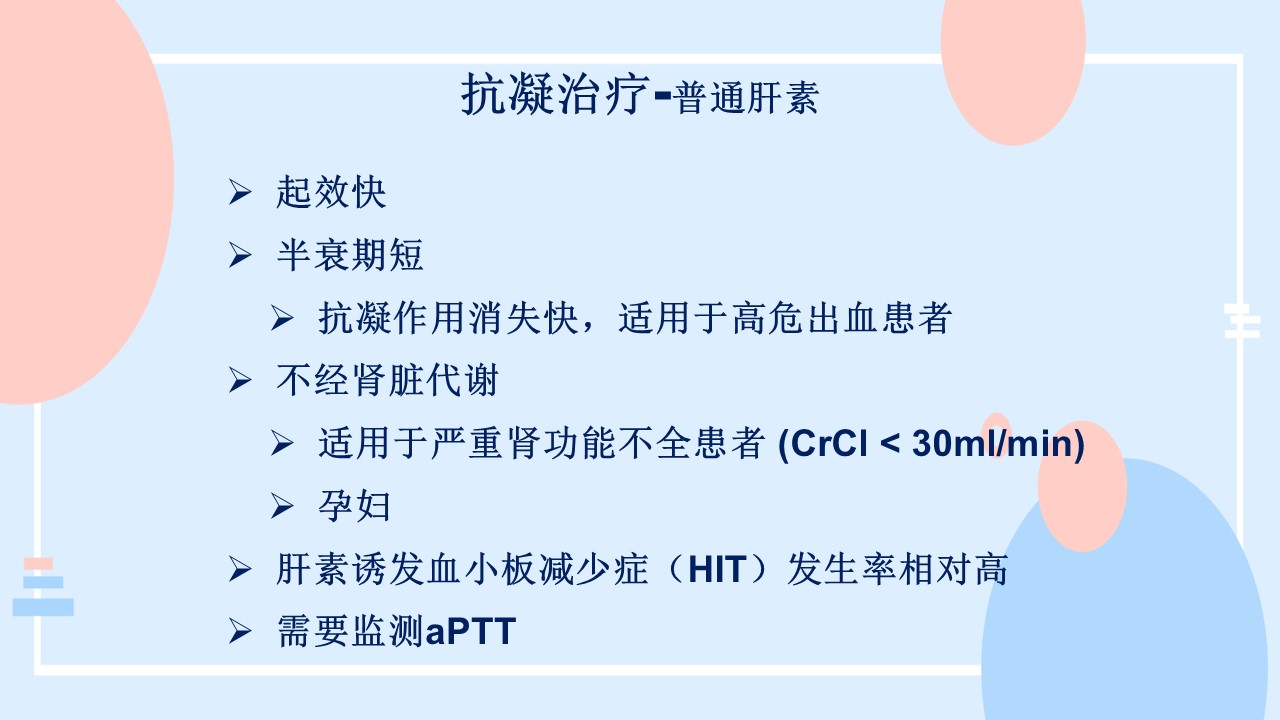 抗凝治疗-普通肝素

➢ 起效快
➢ 半衰期短
➢ 抗凝作用消失快，适用于高危出血患者
➢ 不经肾脏代谢
➢ 适用于严重肾功能不全患者 (CrCl < 30ml/min)
➢ 孕妇
➢ 肝素诱发血小板减少症（HIT）发生率相对高
➢ 需要监测aPTT